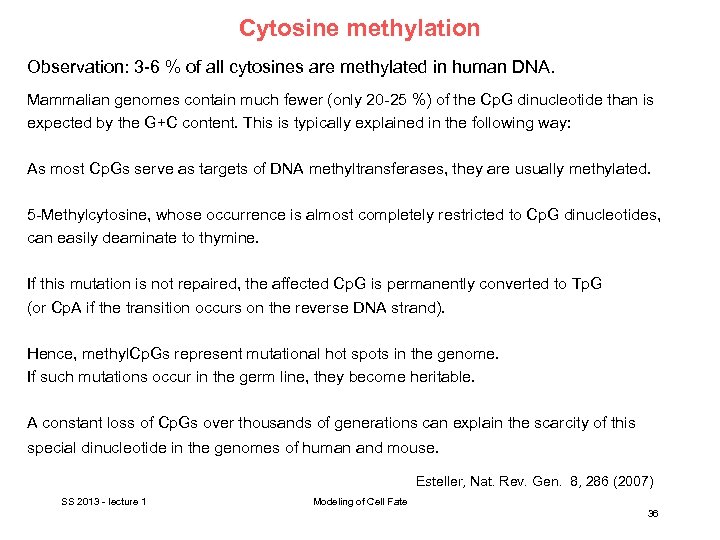 Cytosine methylation

Observation: 3-6 % of all cytosines are methylated in human DNA.

Mammalian genomes contain much fewer (only 20-25 %) of the CpG dinucleotide than is expected by the G+C content. This is typically explained in the following way:

As most CpGs serve as targets of DNA methyltransferases, they are usually methylated.

5-Methylcytosine, whose occurrence is almost completely restricted to CpG dinucleotides, can easily deaminate to thymine.

If this mutation is not repaired, the affected CpG is permanently converted to TpG (or CpA if the transition occurs on the reverse DNA strand).

Hence, methylCpGs represent mutational hot spots in the genome.
If such mutations occur in the germ line, they become heritable.

A constant loss of CpGs over thousands of generations can explain the scarcity of this special dinucleotide in the genomes of human and mouse.

Esteller, Nat. Rev. Gen. 8, 286 (2007)

SS 2013 - lecture 1

Modeling of Cell Fate

36